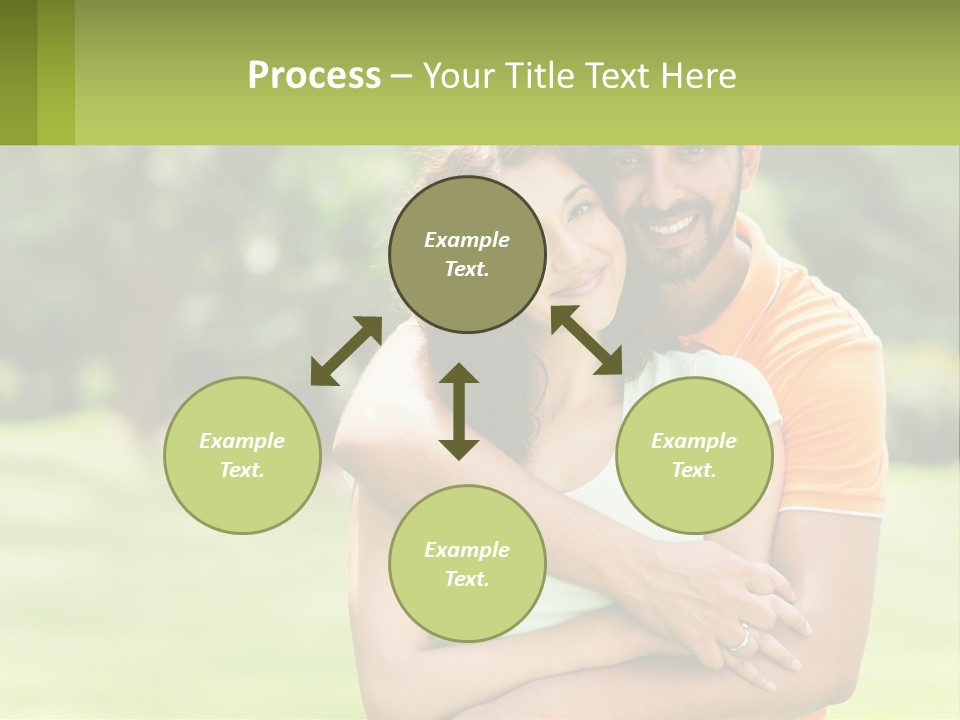 Process – Your Title Text Here

Example Text.

Example Text.

Example Text.

Example Text.